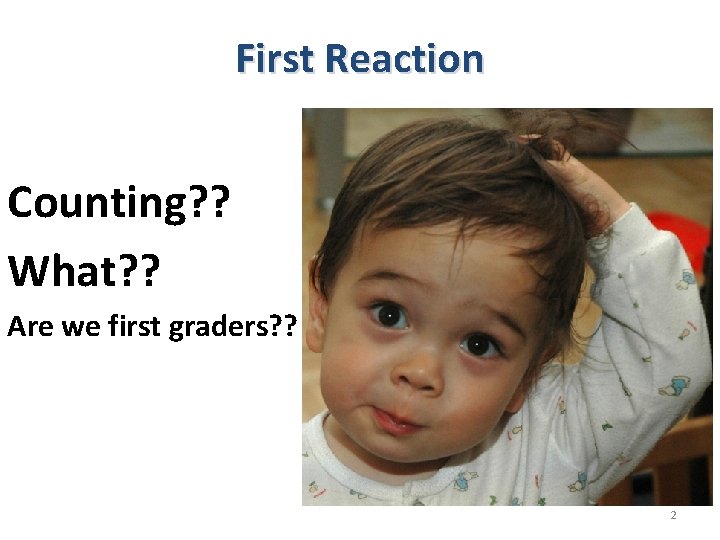 First Reaction

Counting??

What??

Are we first graders??

2